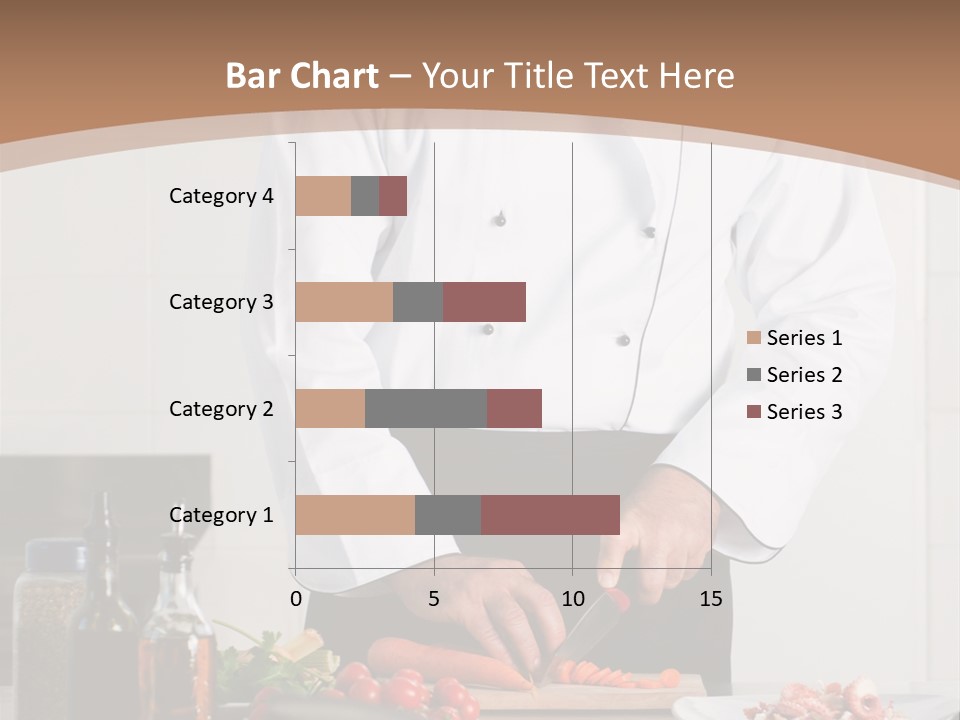 Bar Chart – Your Title Text Here

Category 4
Category 3
Category 2
Category 1

0
5
10
15

Series 1
Series 2
Series 3